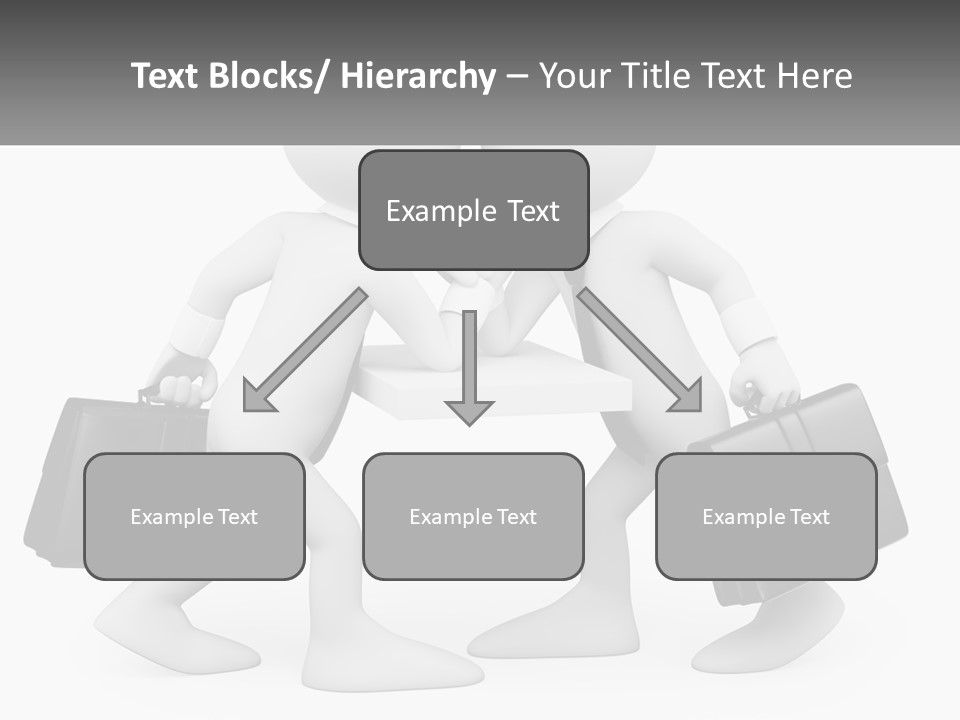 Text Blocks/ Hierarchy – Your Title Text Here

Example Text

Example Text

Example Text

Example Text